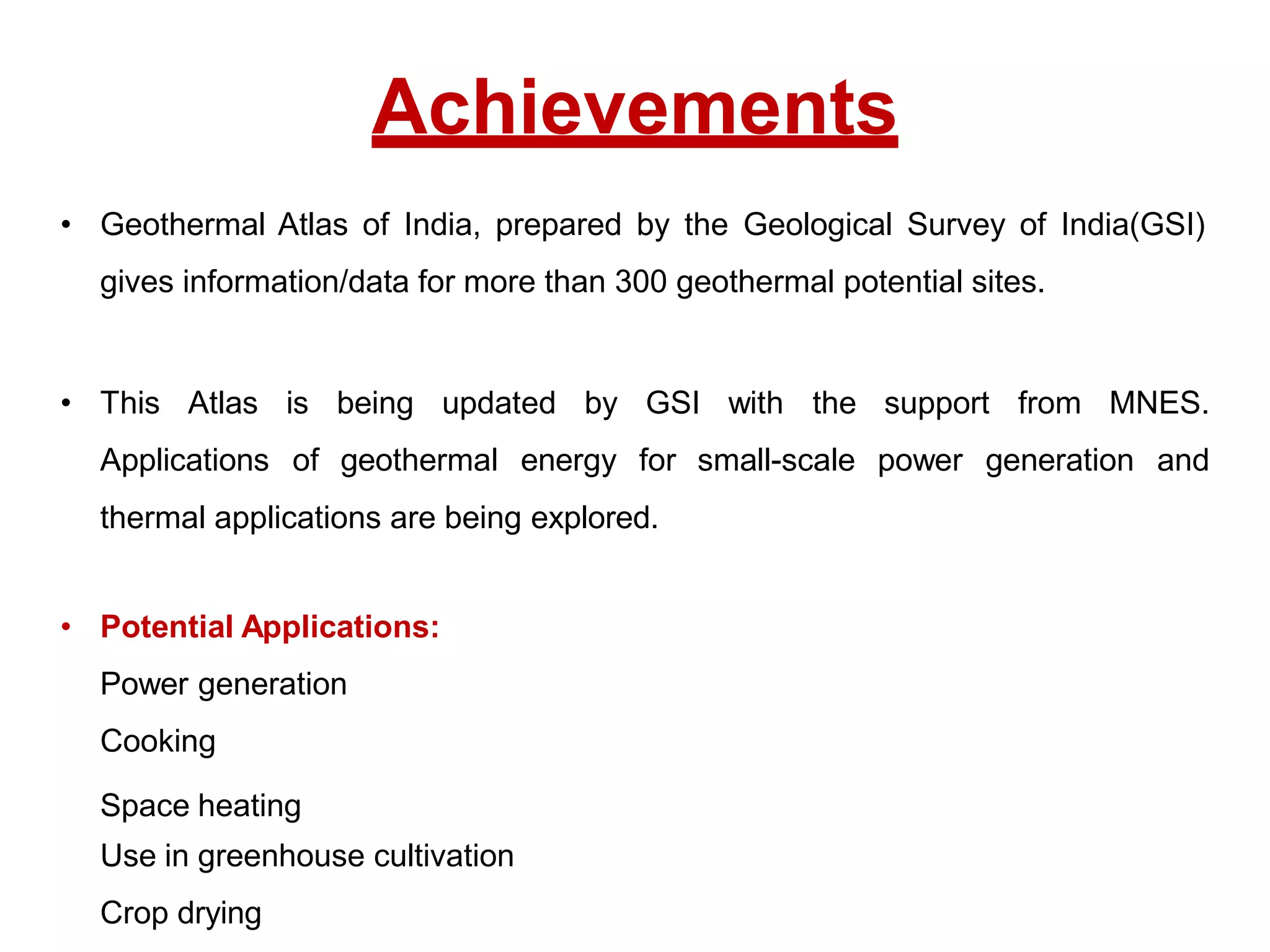 Achievements

• Geothermal Atlas of India, prepared by the Geological Survey of India(GSI) gives information/data for more than 300 geothermal potential sites.

• This Atlas is being updated by GSI with the support from MNES. Applications of geothermal energy for small-scale power generation and thermal applications are being explored.

• Potential Applications:

Power generation

Cooking

Space heating

Use in greenhouse cultivation

Crop drying